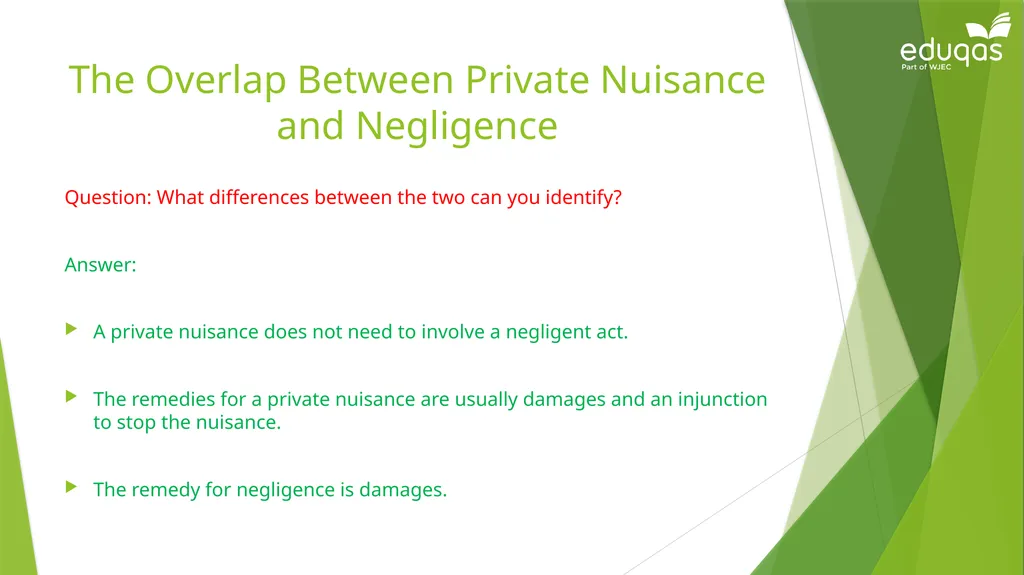 eduqas
Part of WJEC

The Overlap Between Private Nuisance and Negligence

Question: What differences between the two can you identify?

Answer:

A private nuisance does not need to involve a negligent act.

The remedies for a private nuisance are usually damages and an injunction to stop the nuisance.

The remedy for negligence is damages.